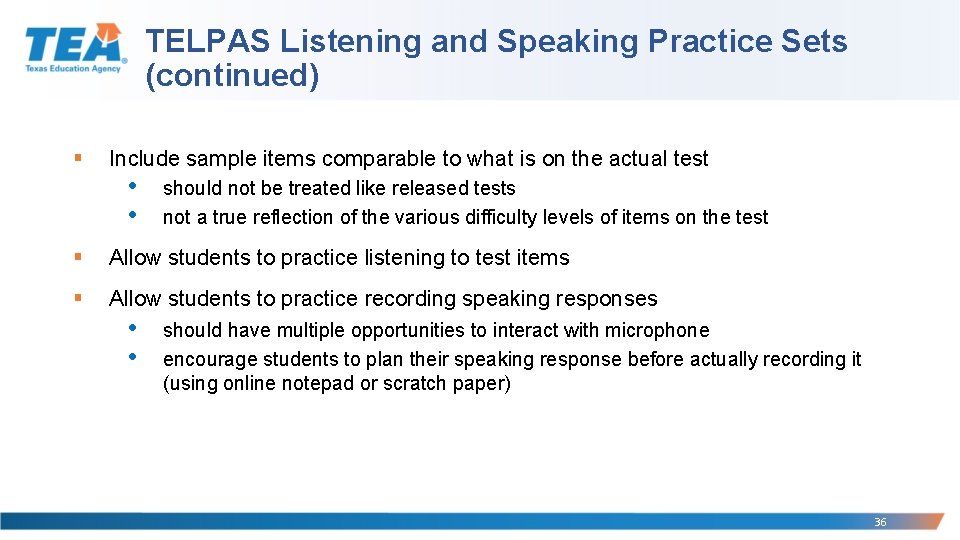 TEA
Texas Education Agency

TELPAS Listening and Speaking Practice Sets (continued)

▪ Include sample items comparable to what is on the actual test
• should not be treated like released tests
• not a true reflection of the various difficulty levels of items on the test

▪ Allow students to practice listening to test items

▪ Allow students to practice recording speaking responses
• should have multiple opportunities to interact with microphone
• encourage students to plan their speaking response before actually recording it (using online notepad or scratch paper)

36